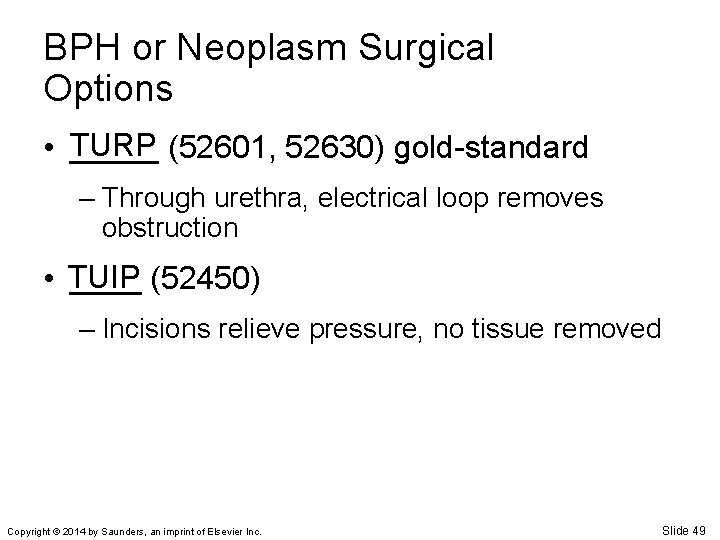 BPH or Neoplasm Surgical Options

• TURP (52601, 52630) gold-standard

– Through urethra, electrical loop removes obstruction

• TUIP (52450)

– Incisions relieve pressure, no tissue removed

Copyright © 2014 by Saunders, an imprint of Elsevier Inc.

Slide 49